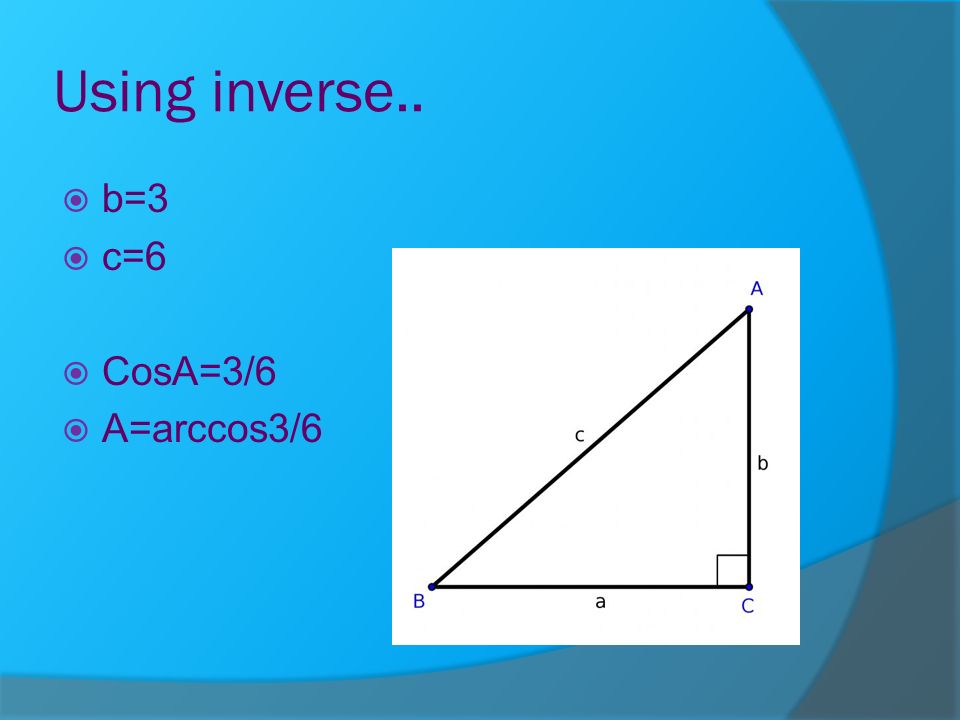 Using inverse..

b=3

c=6

CosA=3/6

A=arccos3/6

A

c

b

B

a

C